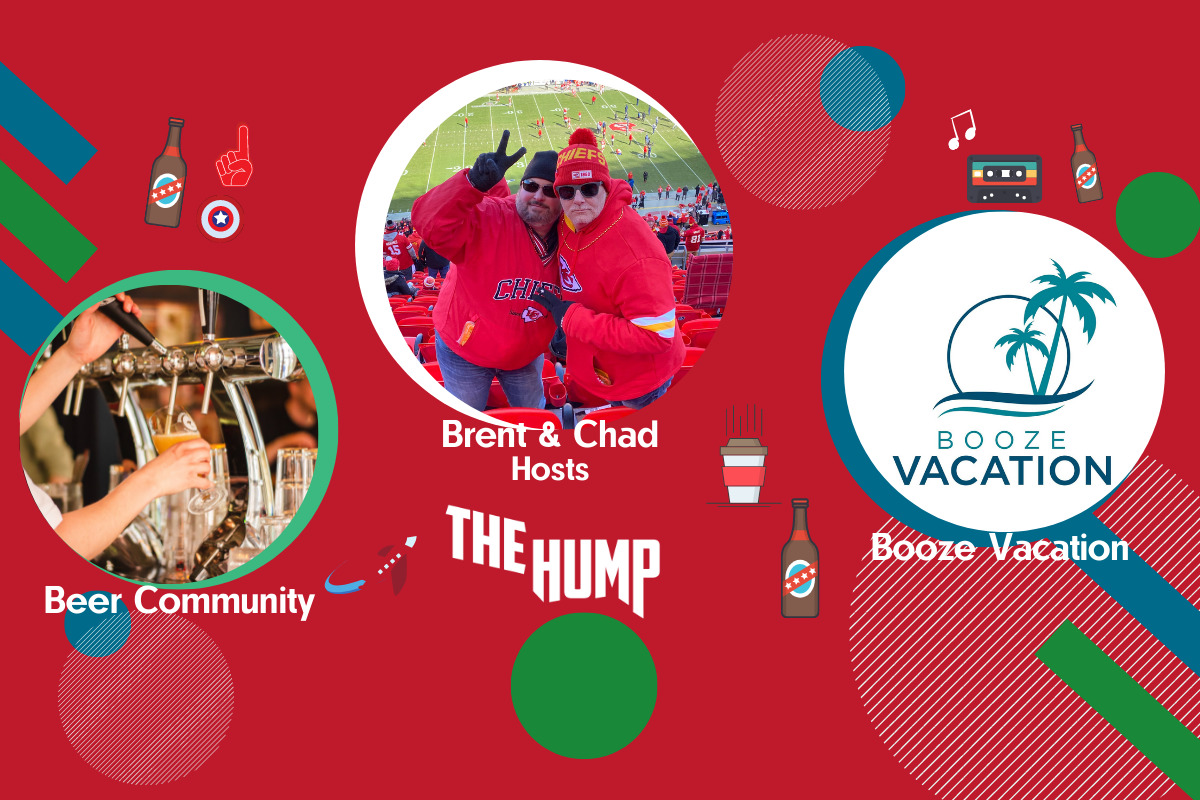 CHIEFS

CHIEFS

Brent & Chad
Hosts

BOOZE
VACATION

Booze Vacation

THE HUMP

Beer Community